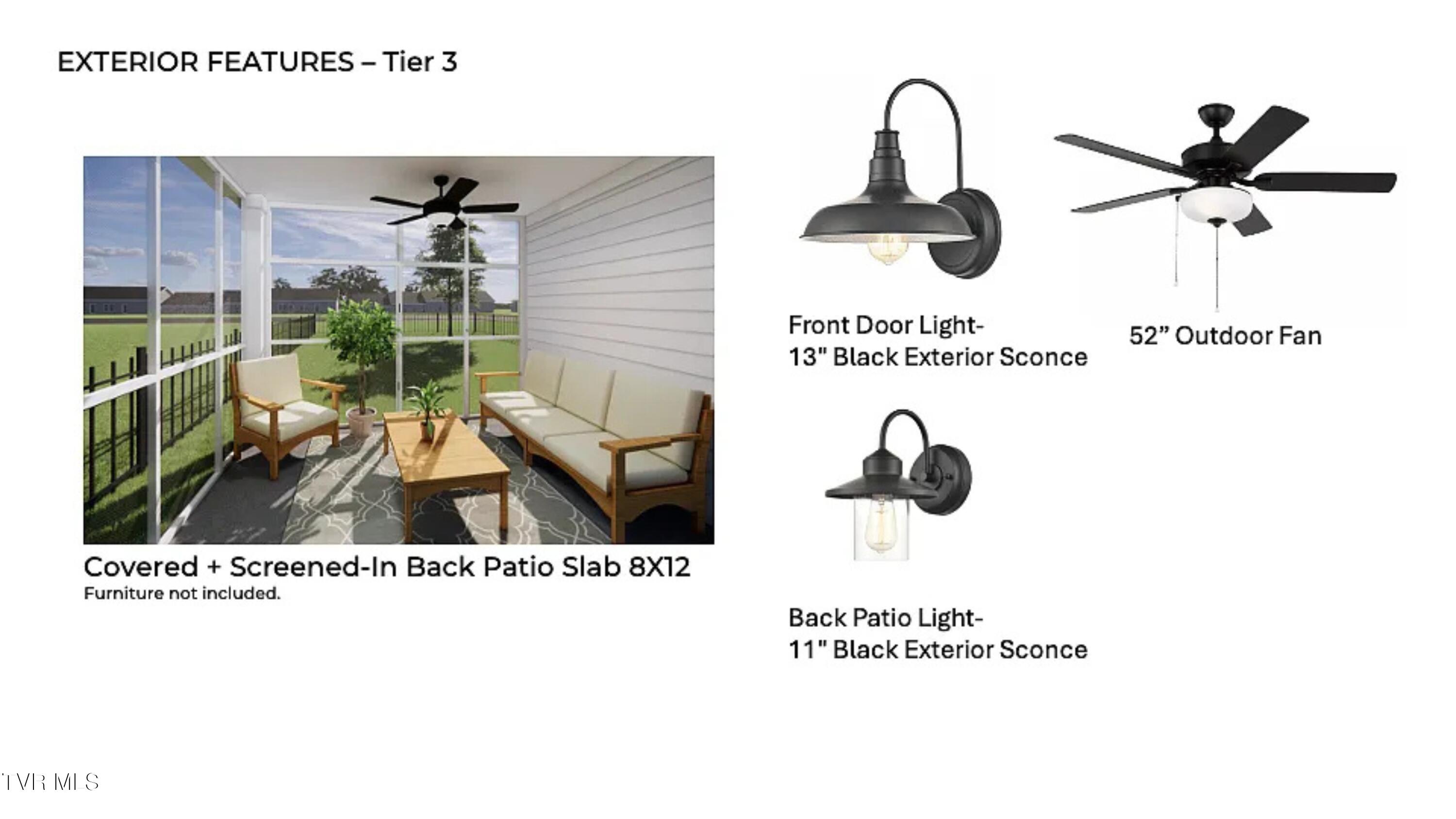 EXTERIOR FEATURES – Tier 3

Covered + Screened-In Back Patio Slab 8X12
Furniture not included.

Front Door Light-
13" Black Exterior Sconce

52" Outdoor Fan

Back Patio Light-
11" Black Exterior Sconce

TVR MLS